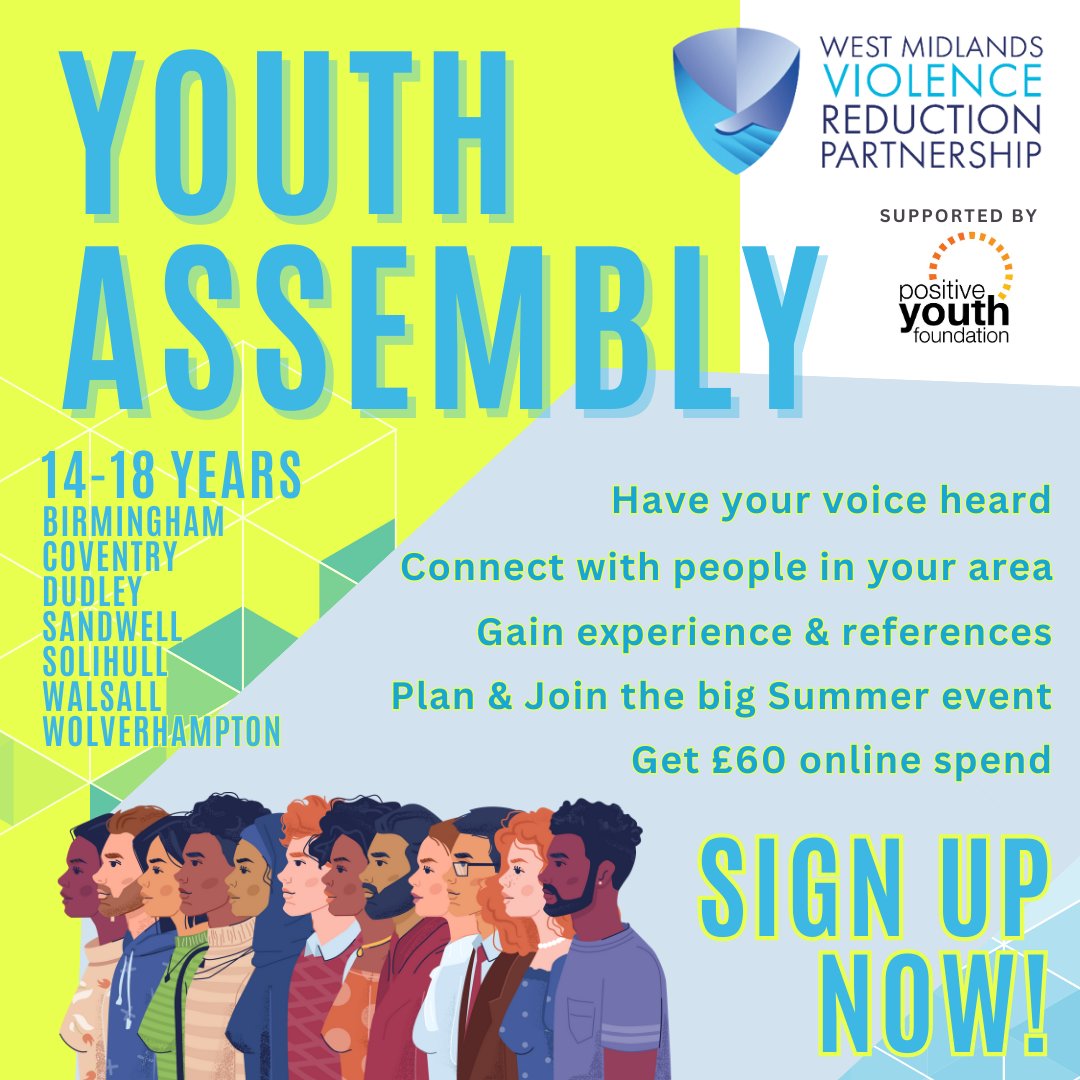 YOUTH ASSEMBLY

WEST MIDLANDS VIOLENCE REDUCTION PARTNERSHIP

SUPPORTED BY

positive youth foundation

14-18 YEARS
BIRMINGHAM
COVENTRY
DUDLEY
SANDWELL
SOLIHULL
WALSALL
WOLVERHAMPTON

Have your voice heard
Connect with people in your area
Gain experience & references
Plan & Join the big Summer event
Get £60 online spend

SIGN UP NOW!